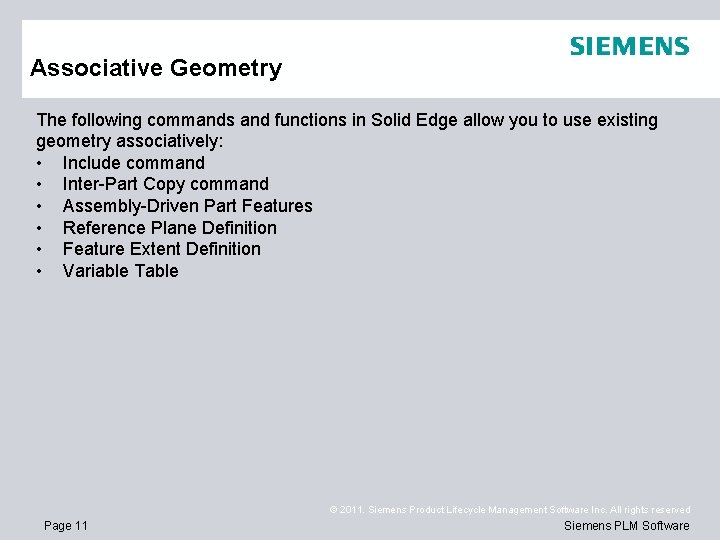 SIEMENS

Associative Geometry

The following commands and functions in Solid Edge allow you to use existing geometry associatively:
• Include command
• Inter-Part Copy command
• Assembly-Driven Part Features
• Reference Plane Definition
• Feature Extent Definition
• Variable Table

© 2011. Siemens Product Lifecycle Management Software Inc. All rights reserved

Page 11

Siemens PLM Software